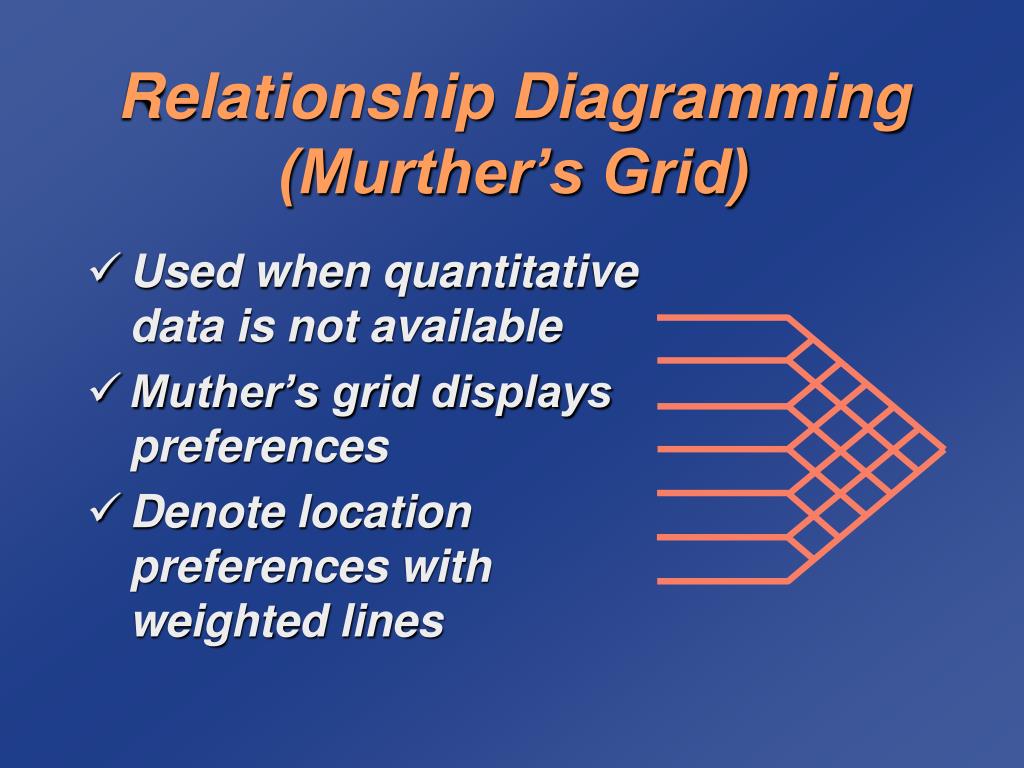 Relationship Diagramming (Murther’s Grid)

✓ Used when quantitative data is not available

✓ Muther’s grid displays preferences

✓ Denote location preferences with weighted lines